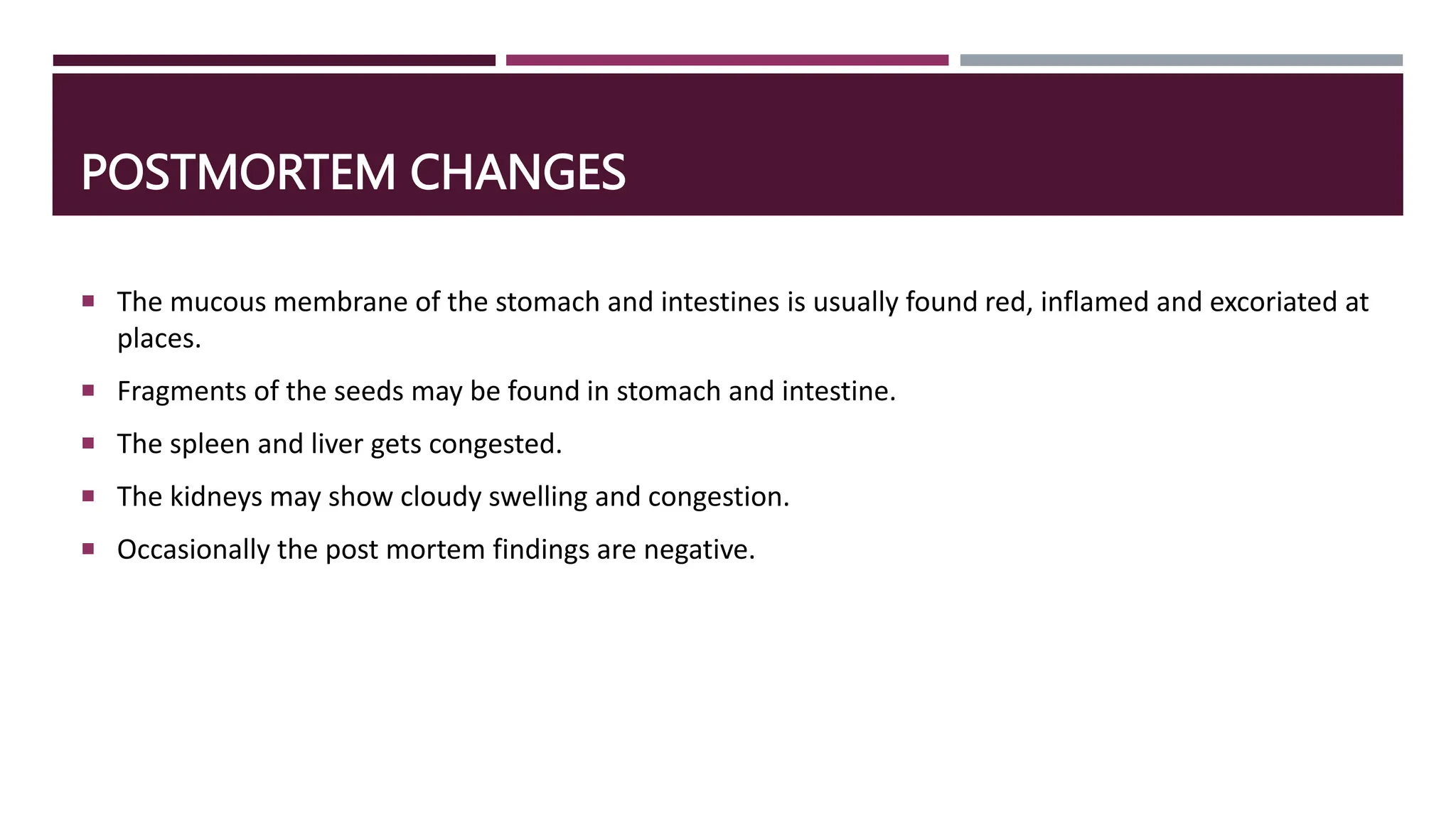 POSTMORTEM CHANGES

▪ The mucous membrane of the stomach and intestines is usually found red, inflamed and excoriated at places.

▪ Fragments of the seeds may be found in stomach and intestine.

▪ The spleen and liver gets congested.

▪ The kidneys may show cloudy swelling and congestion.

▪ Occasionally the post mortem findings are negative.